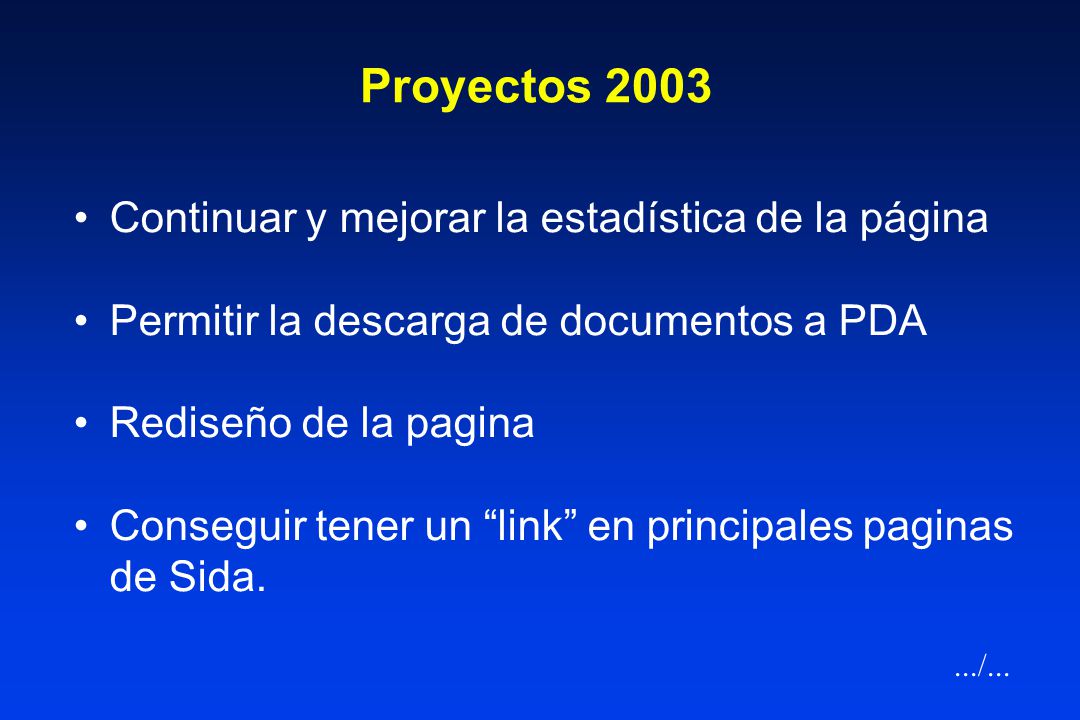 Proyectos 2003

• Continuar y mejorar la estadística de la página

• Permitir la descarga de documentos a PDA

• Rediseño de la pagina

• Conseguir tener un “link” en principales paginas de Sida.

.../...